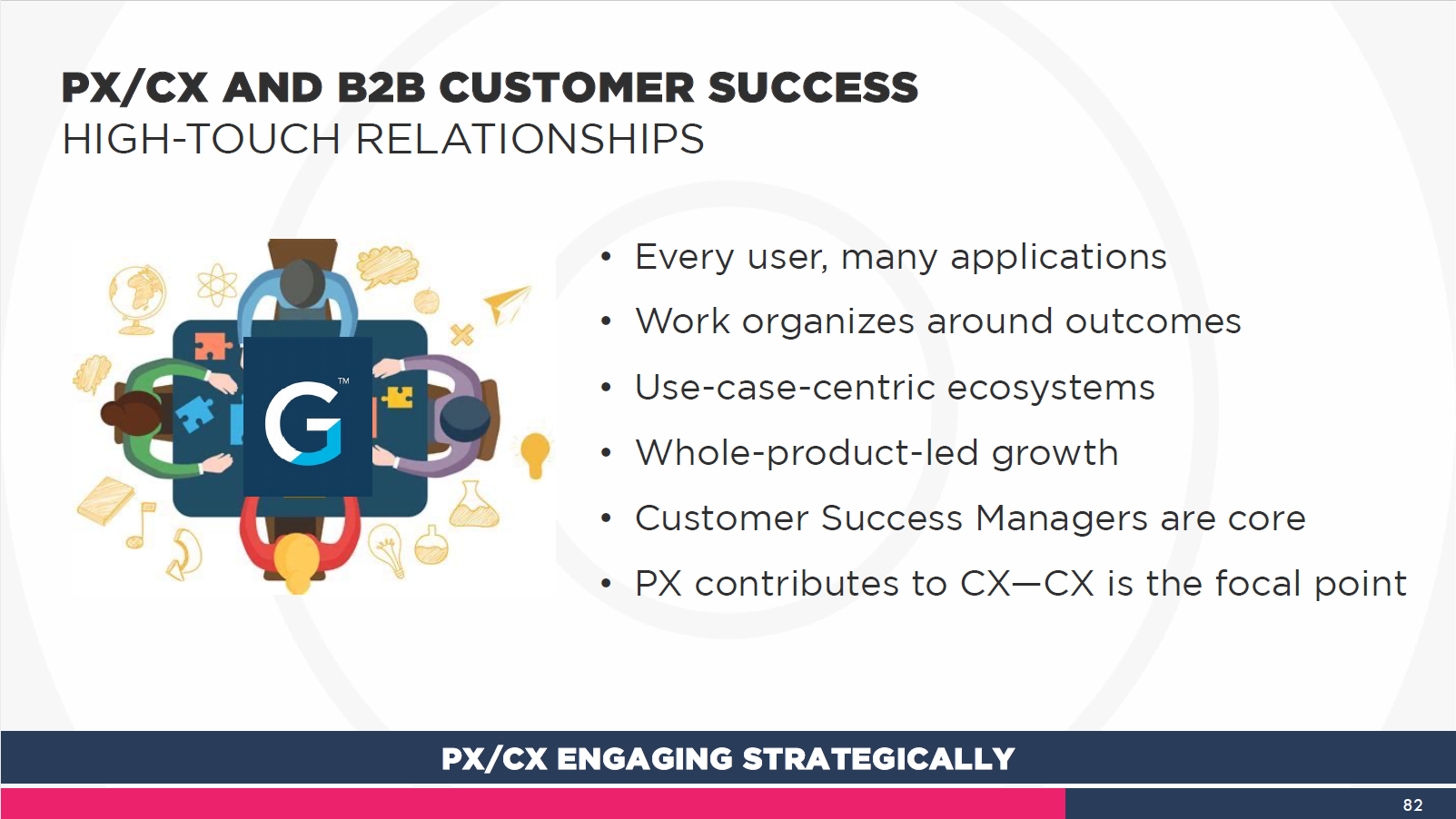 PX/CX AND B2B CUSTOMER SUCCESS
HIGH-TOUCH RELATIONSHIPS

G™

• Every user, many applications
• Work organizes around outcomes
• Use-case-centric ecosystems
• Whole-product-led growth
• Customer Success Managers are core
• PX contributes to CX—CX is the focal point

PX/CX ENGAGING STRATEGICALLY

82